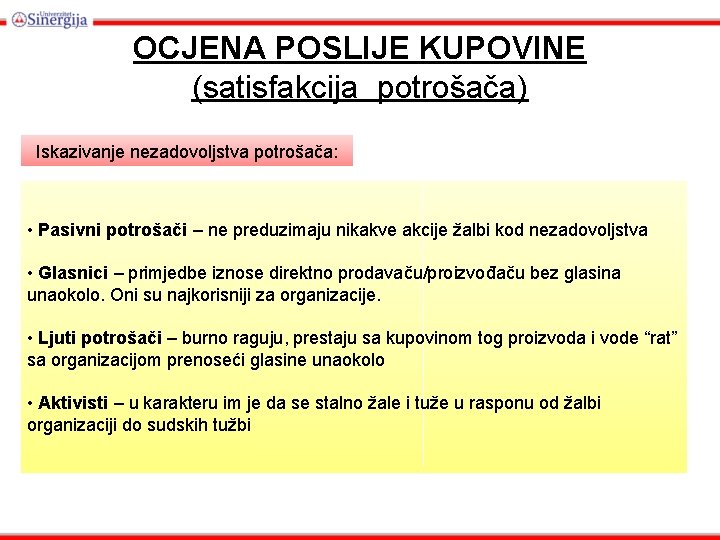 Univerzitet Sinergija

OCJENA POSLIJE KUPOVINE
(satisfakcija potrošača)

Iskazivanje nezadovoljstva potrošača:

• Pasivni potrošači – ne preduzimaju nikakve akcije žalbi kod nezadovoljstva

• Glasnici – primjedbe iznose direktno prodavaču/proizvođaču bez glasina unaokolo. Oni su najkorisniji za organizacije.

• Ljuti potrošači – burno raguju, prestaju sa kupovinom tog proizvoda i vode “rat” sa organizacijom prenoseći glasine unaokolo

• Aktivisti – u karakteru im je da se stalno žale i tuže u rasponu od žalbi organizaciji do sudskih tužbi